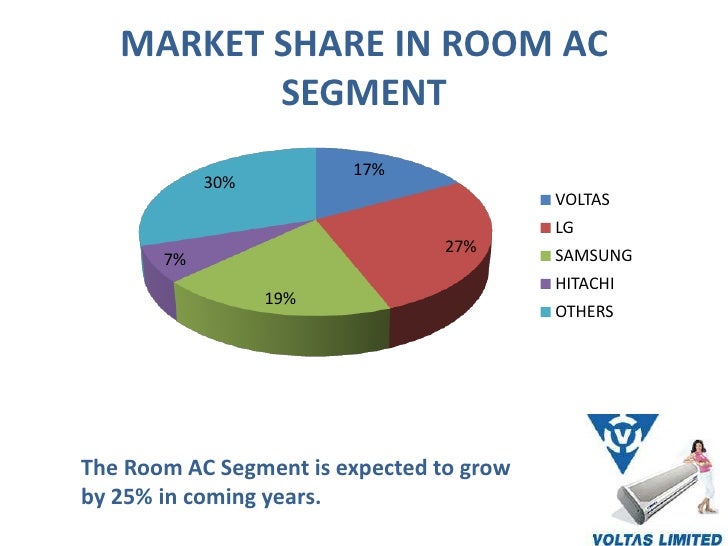 MARKET SHARE IN ROOM AC SEGMENT

17%
27%
19%
7%
30%

VOLTAS
LG
SAMSUNG
HITACHI
OTHERS

The Room AC Segment is expected to grow by 25% in coming years.

VOLTAS LIMITED